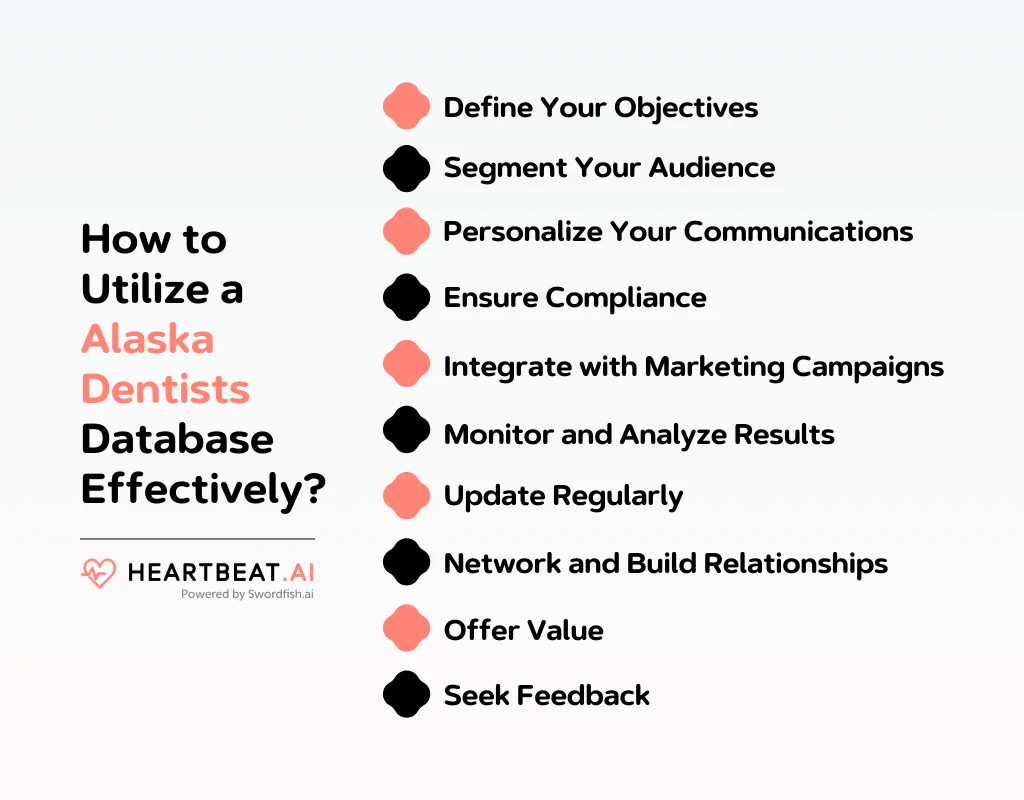 How to Utilize a Alaska Dentists Database Effectively?

HEARTBEAT.AI
Powered by Swordfish.ai

Define Your Objectives

Segment Your Audience

Personalize Your Communications

Ensure Compliance

Integrate with Marketing Campaigns

Monitor and Analyze Results

Update Regularly

Network and Build Relationships

Offer Value

Seek Feedback